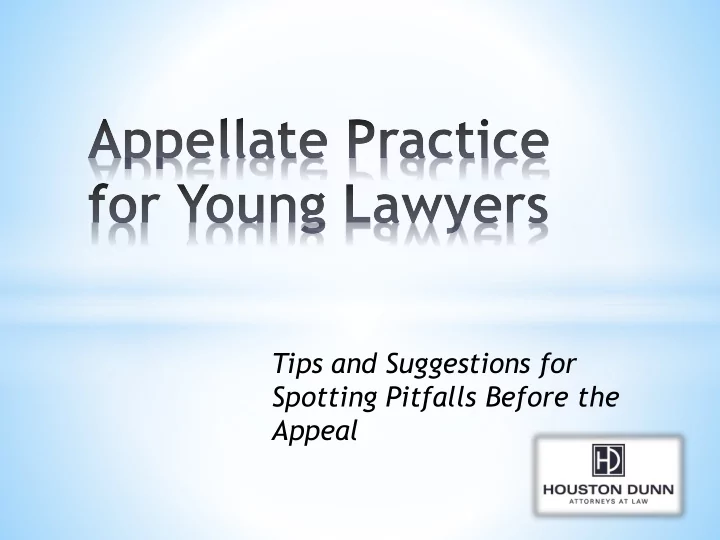 Appellate Practice for Young Lawyers

Tips and Suggestions for Spotting Pitfalls Before the Appeal

HD
HOUSTON DUNN
ATTORNEYS AT LAW